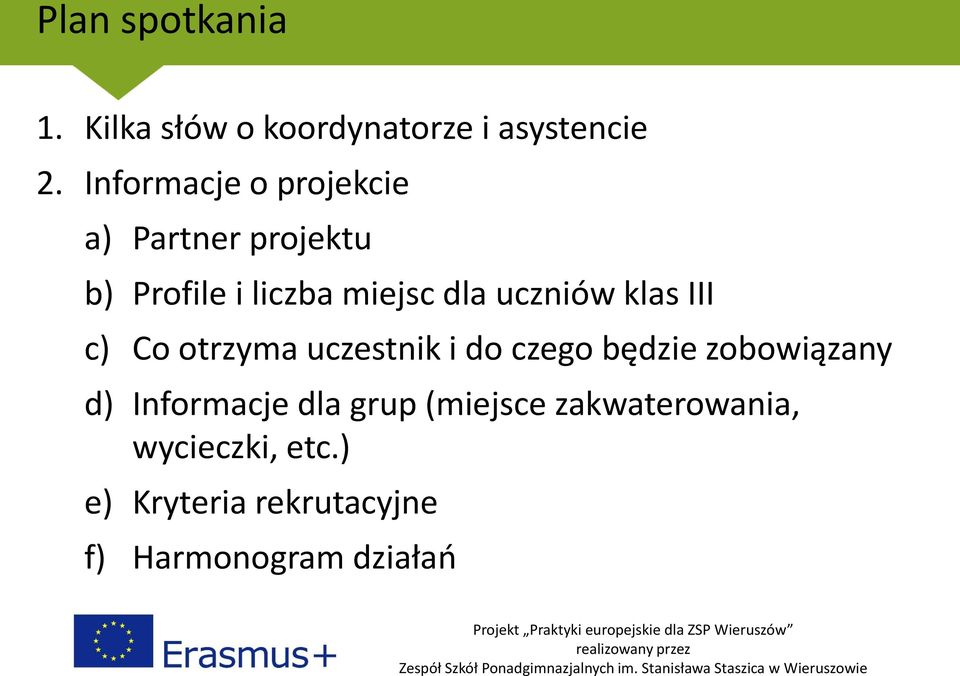 Plan spotkania

1. Kilka słów o koordynatorze i asystencie
2. Informacje o projekcie
a) Partner projektu
b) Profile i liczba miejsc dla uczniów klas III
c) Co otrzyma uczestnik i do czego będzie zobowiązany
d) Informacje dla grup (miejsce zakwaterowania, wycieczki, etc.)
e) Kryteria rekrutacyjne
f) Harmonogram działań

Erasmus+

Projekt „Praktyki europejskie dla ZSP Wieruszów”
realizowany przez
Zespół Szkół Ponadgimnazjalnych im. Stanisława Staszica w Wieruszowie